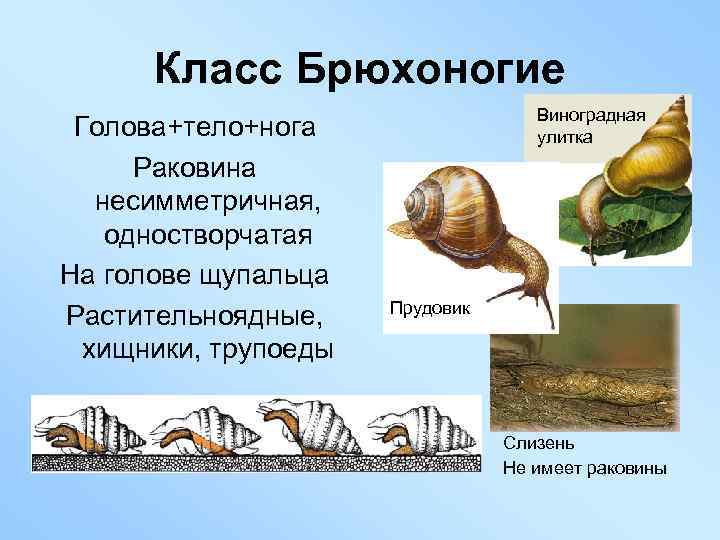 Класс Брюхоногие

Голова+тело+нога

Раковина несимметричная, одностворчатая

На голове щупальца

Растительноядные, хищники, трупоеды

Виноградная улитка

Прудовик

Слизень
Не имеет раковины